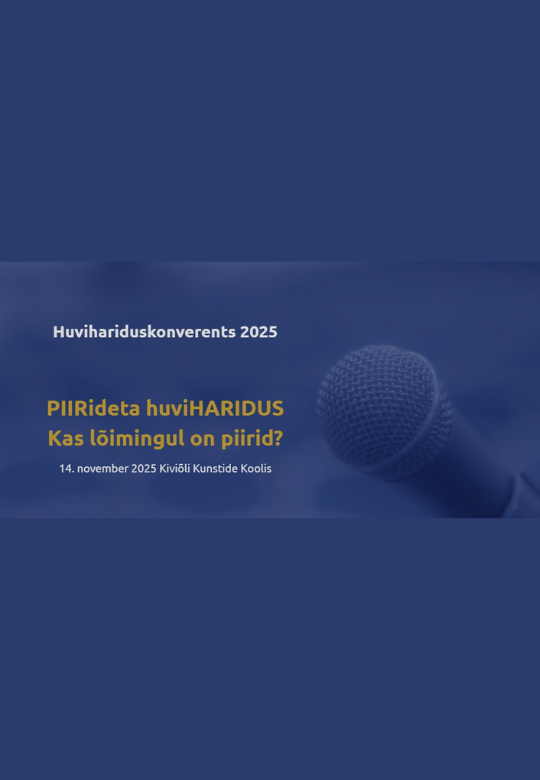 Huvihariduskonverents 2025

PIIRideta huviHARIDUS
Kas lõimingul on piirid?

14. november 2025 Kiviõli Kunstide Koolis